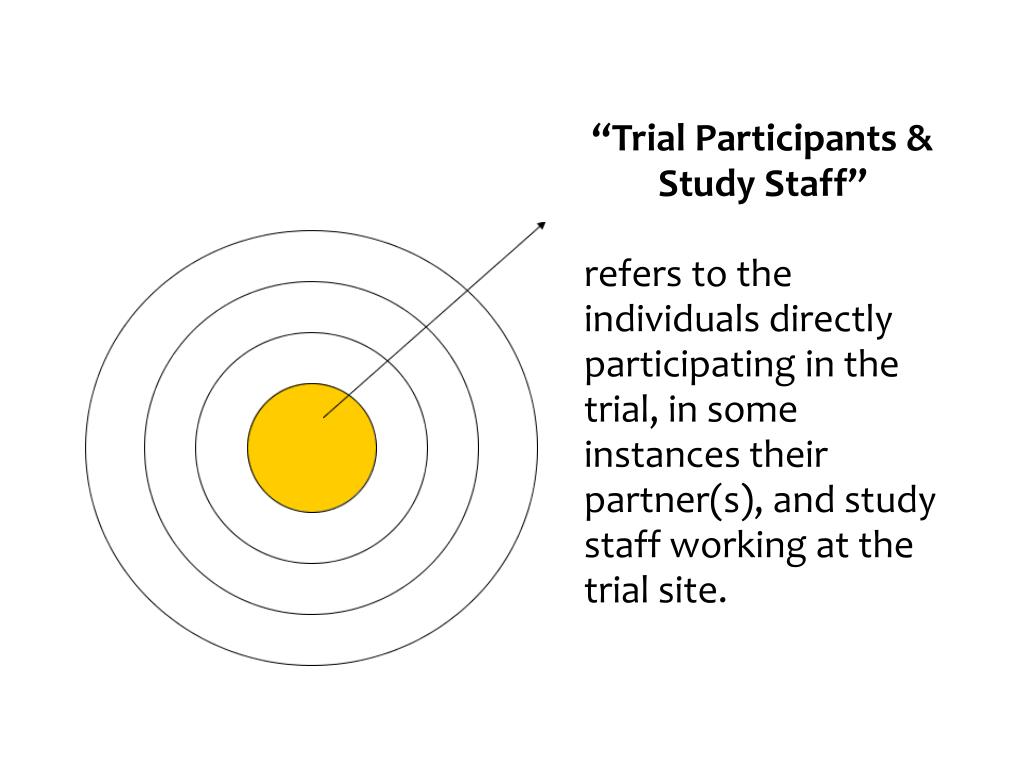 “Trial Participants & Study Staff”

refers to the individuals directly participating in the trial, in some instances their partner(s), and study staff working at the trial site.